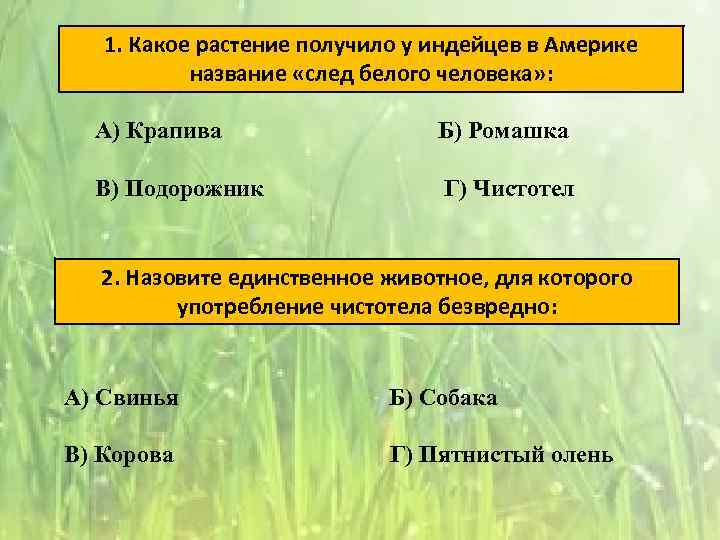 1. Какое растение получило у индейцев в Америке название «след белого человека»:

А) Крапива

Б) Ромашка

В) Подорожник

Г) Чистотел

2. Назовите единственное животное, для которого употребление чистотела безвредно:

А) Свинья

Б) Собака

В) Корова

Г) Пятнистый олень